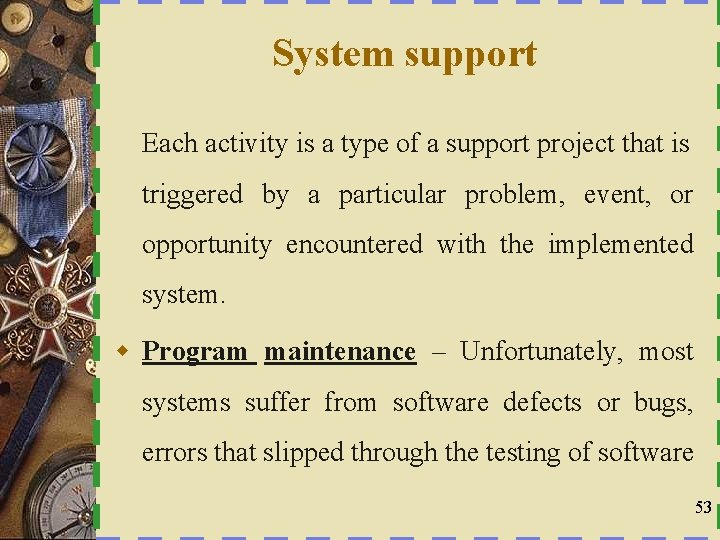 System support

Each activity is a type of a support project that is triggered by a particular problem, event, or opportunity encountered with the implemented system.

Program maintenance – Unfortunately, most systems suffer from software defects or bugs, errors that slipped through the testing of software

53